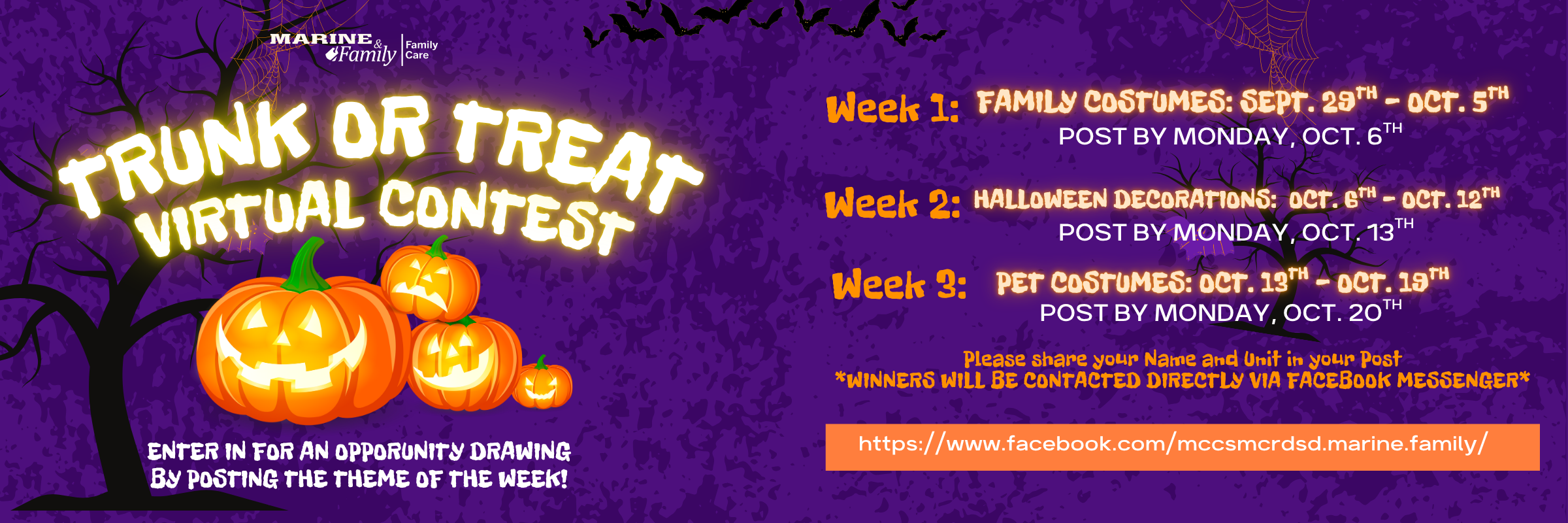 MARINE & Family | Family Care

TRUNK OR TREAT VIRTUAL CONTEST

ENTER IN FOR AN OPPORUNITY DRAWING BY POSTING THE THEME OF THE WEEK!

Week 1: FAMILY COSTUMES: SEPT. 29$^{TH}$ - OCT. 5$^{TH}$
POST BY MONDAY, OCT. 6$^{TH}$

Week 2: HALLOWEEN DECORATIONS: OCT. 6$^{TH}$ - OCT. 12$^{TH}$
POST BY MONDAY, OCT. 13$^{TH}$

Week 3: PET COSTUMES: OCT. 13$^{TH}$ - OCT. 19$^{TH}$
POST BY MONDAY, OCT. 20$^{TH}$

Please share your Name and Unit in your Post
*WINNERS WILL BE CONTACTED DIRECTLY VIA FACEBOOK MESSENGER*

https://www.facebook.com/mccsmcrdsd.marine.family/